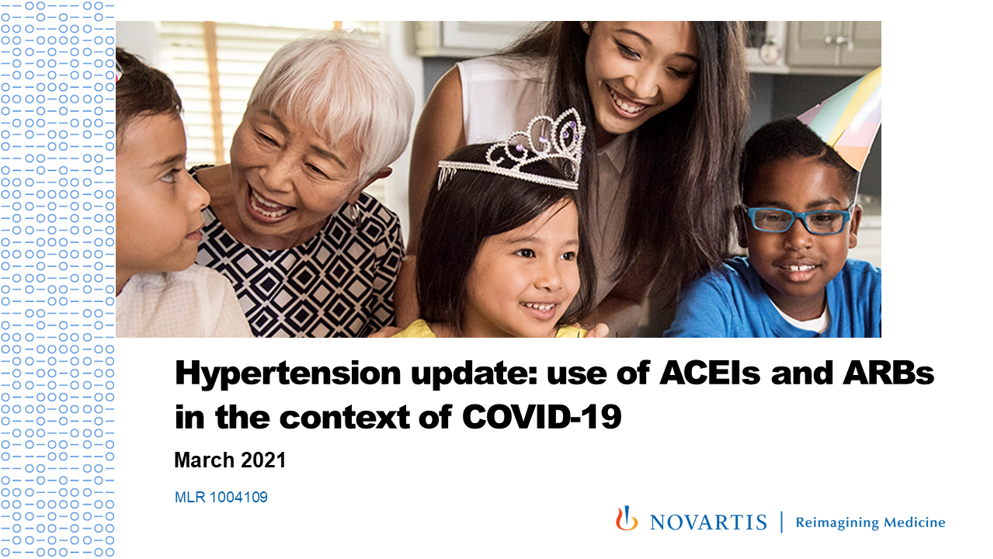 Hypertension update: use of ACEIs and ARBs in the context of COVID-19

March 2021

MLR 1004109

NOVARTIS | Reimagining Medicine